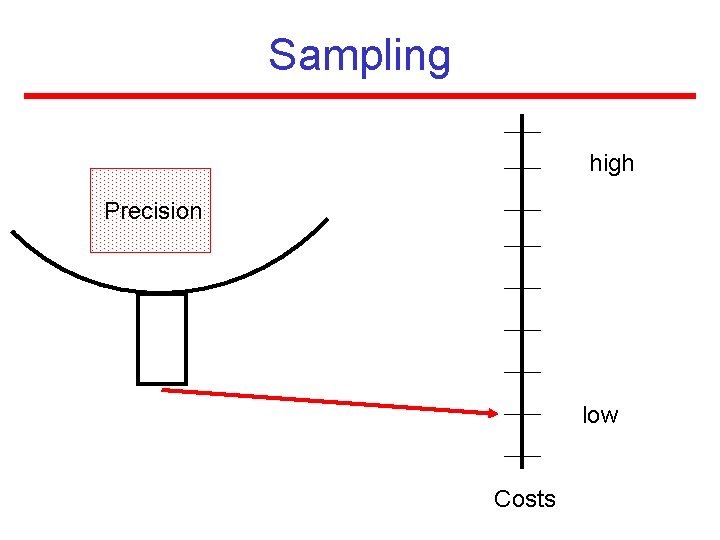 Sampling

Precision

high

low

Costs